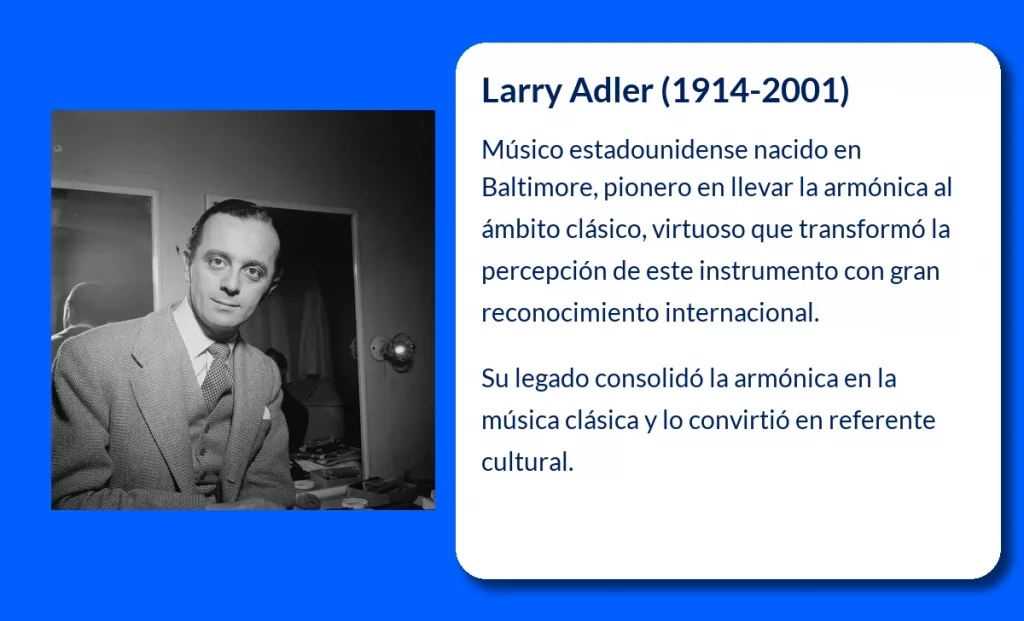 Larry Adler (1914-2001)

Músico estadounidense nacido en Baltimore, pionero en llevar la armónica al ámbito clásico, virtuoso que transformó la percepción de este instrumento con gran reconocimiento internacional.

Su legado consolidó la armónica en la música clásica y lo convirtió en referente cultural.